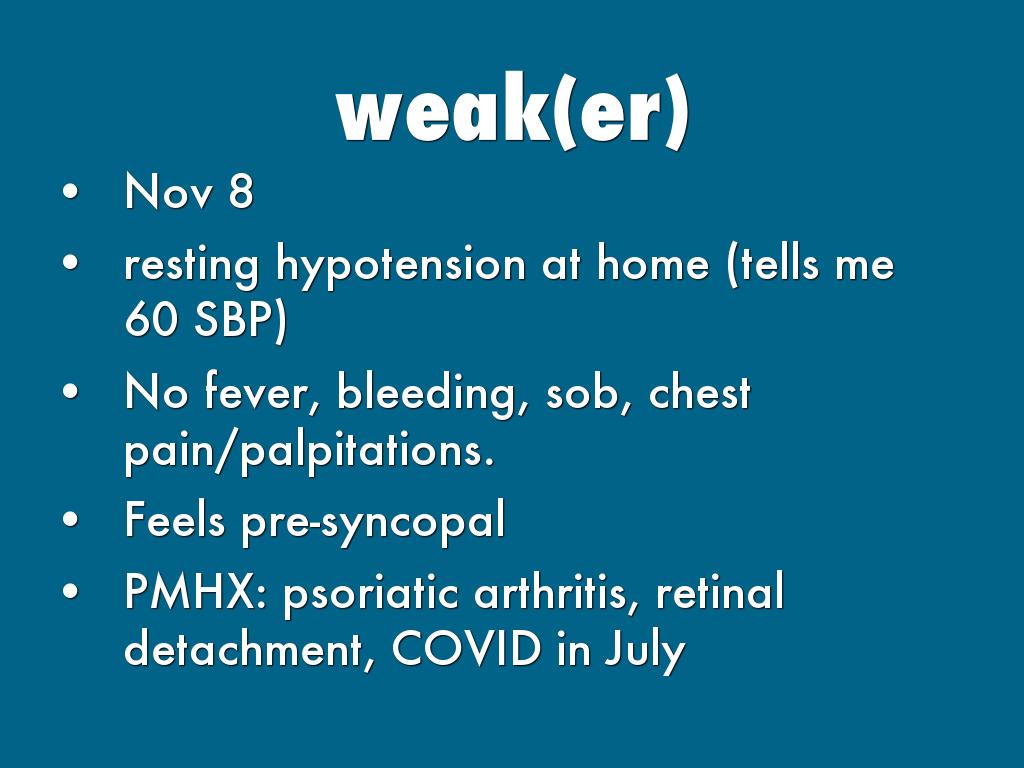 weak(er)

• Nov 8
• resting hypotension at home (tells me 60 SBP)
• No fever, bleeding, sob, chest pain/palpitations.
• Feels pre-syncopal
• PMHX: psoriatic arthritis, retinal detachment, COVID in July